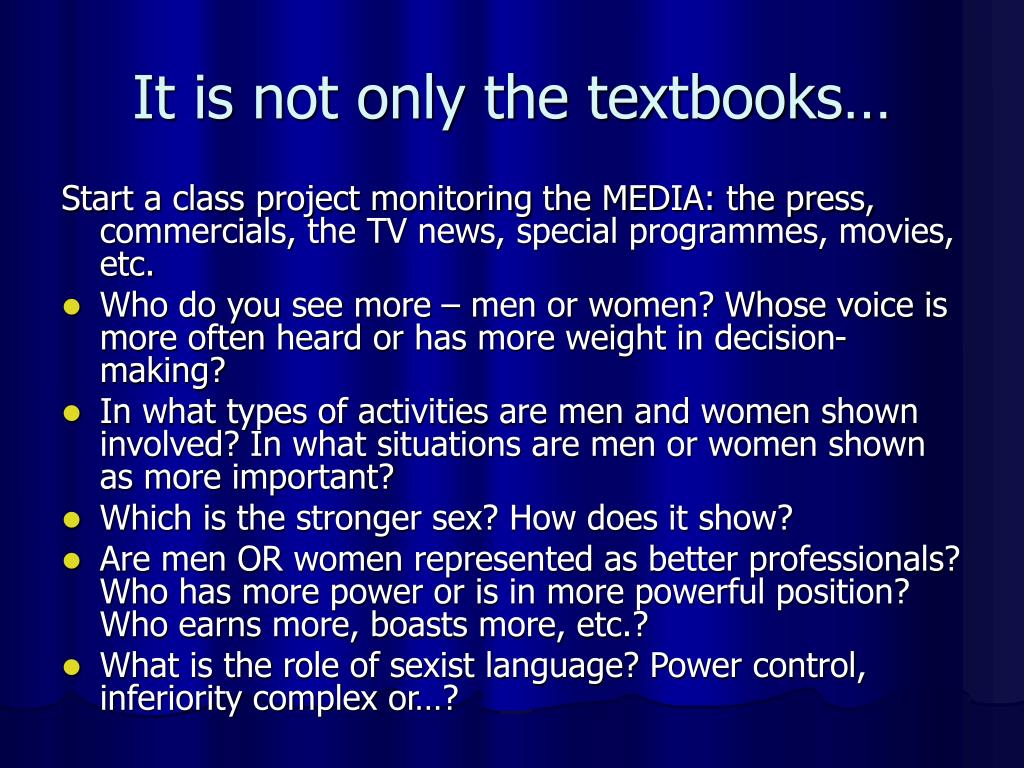 It is not only the textbooks…

Start a class project monitoring the MEDIA: the press, commercials, the TV news, special programmes, movies, etc.

- Who do you see more – men or women? Whose voice is more often heard or has more weight in decision-making?
- In what types of activities are men and women shown involved? In what situations are men or women shown as more important?
- Which is the stronger sex? How does it show?
- Are men OR women represented as better professionals? Who has more power or is in more powerful position? Who earns more, boasts more, etc.?
- What is the role of sexist language? Power control, inferiority complex or…?